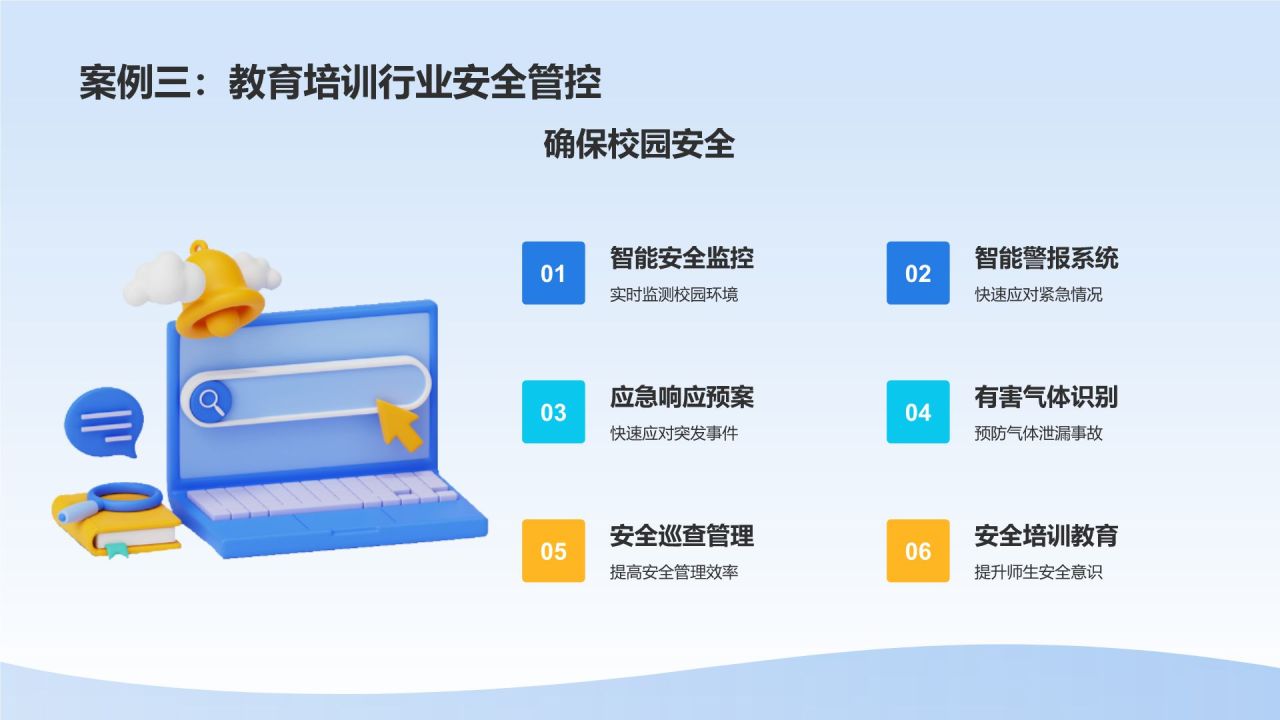 案例三：教育培训行业安全管控

确保校园安全

01
智能安全监控
实时监测校园环境

02
智能警报系统
快速应对紧急情况

03
应急响应预案
快速应对突发事件

04
有害气体识别
预防气体泄漏事故

05
安全巡查管理
提高安全管理效率

06
安全培训教育
提升师生安全意识